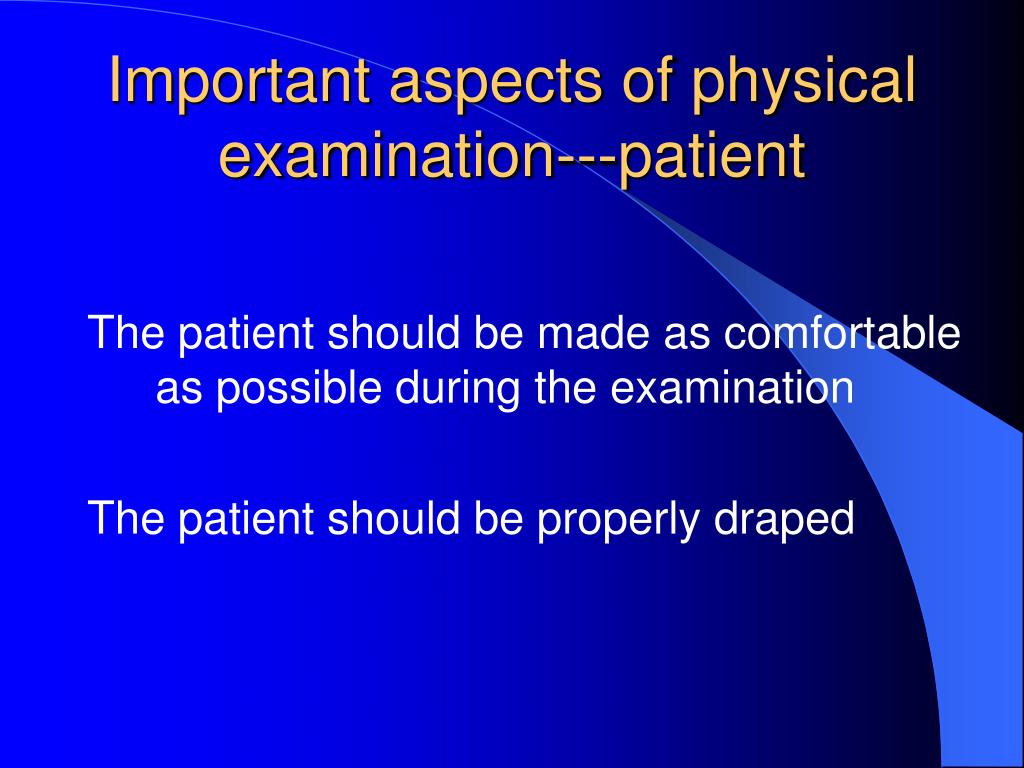 Important aspects of physical examination---patient

The patient should be made as comfortable as possible during the examination

The patient should be properly draped